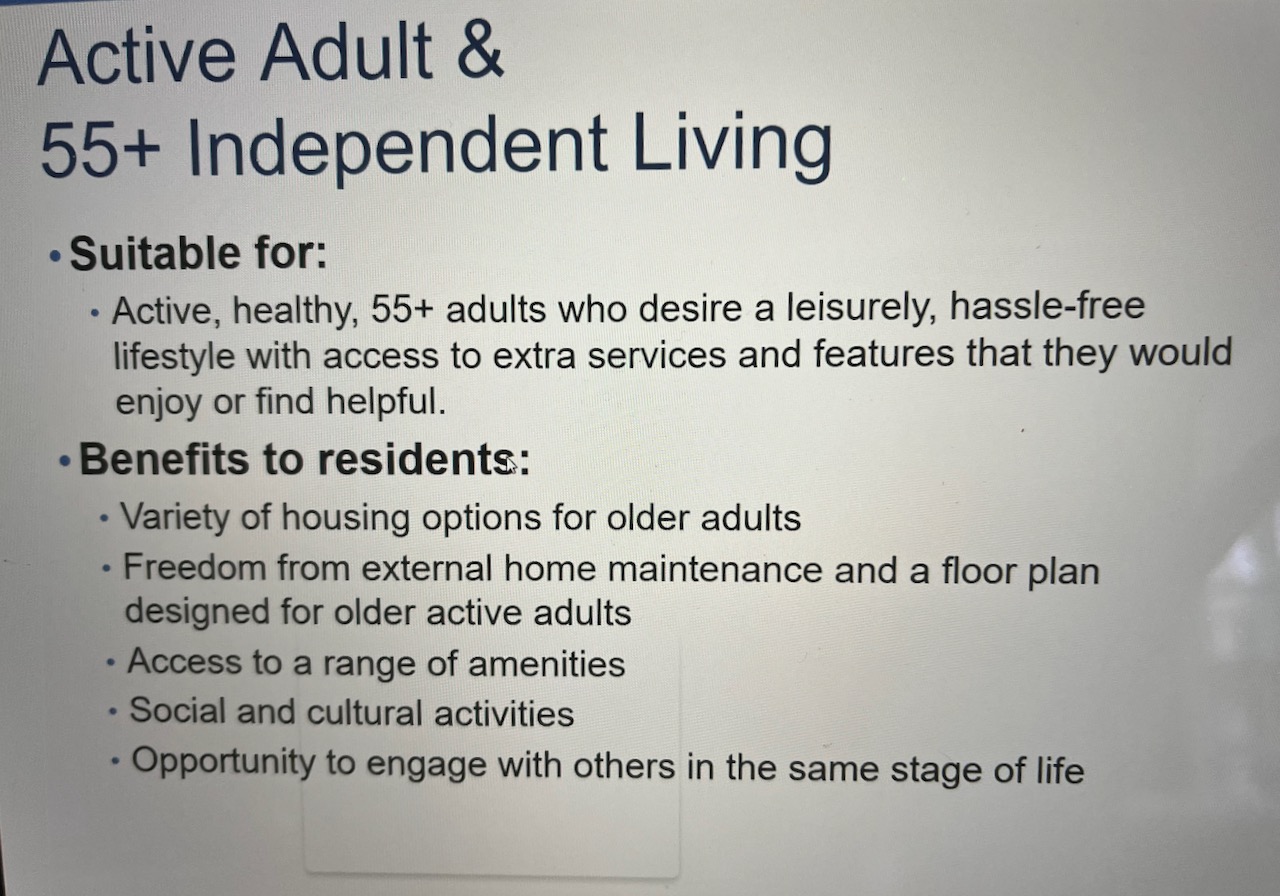 Active Adult &
55+ Independent Living

• Suitable for:
  • Active, healthy, 55+ adults who desire a leisurely, hassle-free lifestyle with access to extra services and features that they would enjoy or find helpful.
• Benefits to residents:
  • Variety of housing options for older adults
  • Freedom from external home maintenance and a floor plan designed for older active adults
  • Access to a range of amenities
  • Social and cultural activities
  • Opportunity to engage with others in the same stage of life